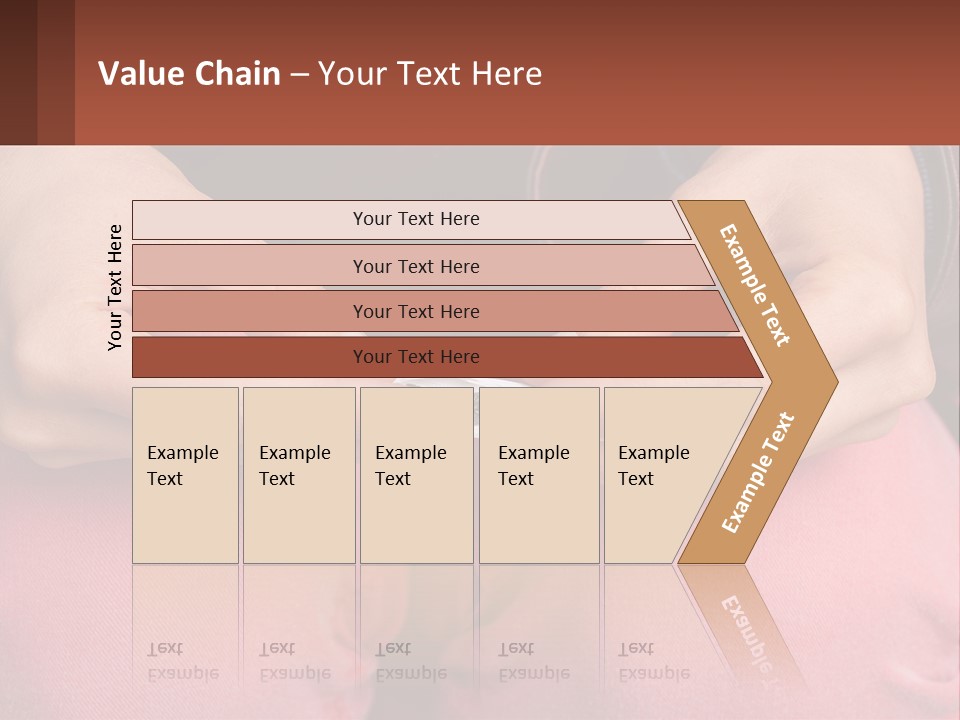 Value Chain – Your Text Here

Your Text Here

Your Text Here

Your Text Here

Your Text Here

Your Text Here

Example Text

Example Text

Example Text

Example Text

Example Text

Example Text

Example Text